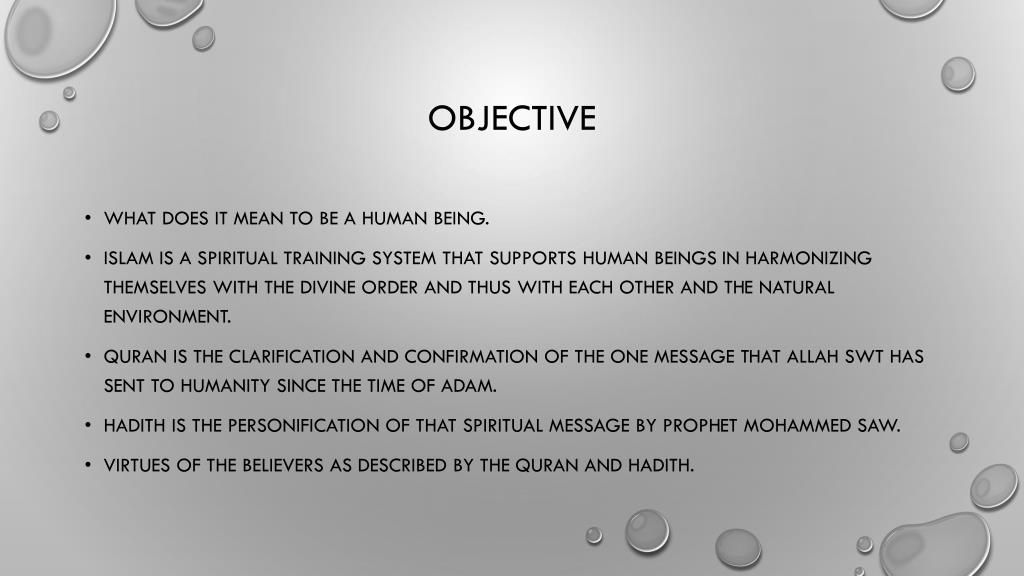 OBJECTIVE

• WHAT DOES IT MEAN TO BE A HUMAN BEING.

• ISLAM IS A SPIRITUAL TRAINING SYSTEM THAT SUPPORTS HUMAN BEINGS IN HARMONIZING THEMSELVES WITH THE DIVINE ORDER AND THUS WITH EACH OTHER AND THE NATURAL ENVIRONMENT.

• QURAN IS THE CLARIFICATION AND CONFIRMATION OF THE ONE MESSAGE THAT ALLAH SWT HAS SENT TO HUMANITY SINCE THE TIME OF ADAM.

• HADITH IS THE PERSONIFICATION OF THAT SPIRITUAL MESSAGE BY PROPHET MOHAMMED SAW.

• VIRTUES OF THE BELIEVERS AS DESCRIBED BY THE QURAN AND HADITH.